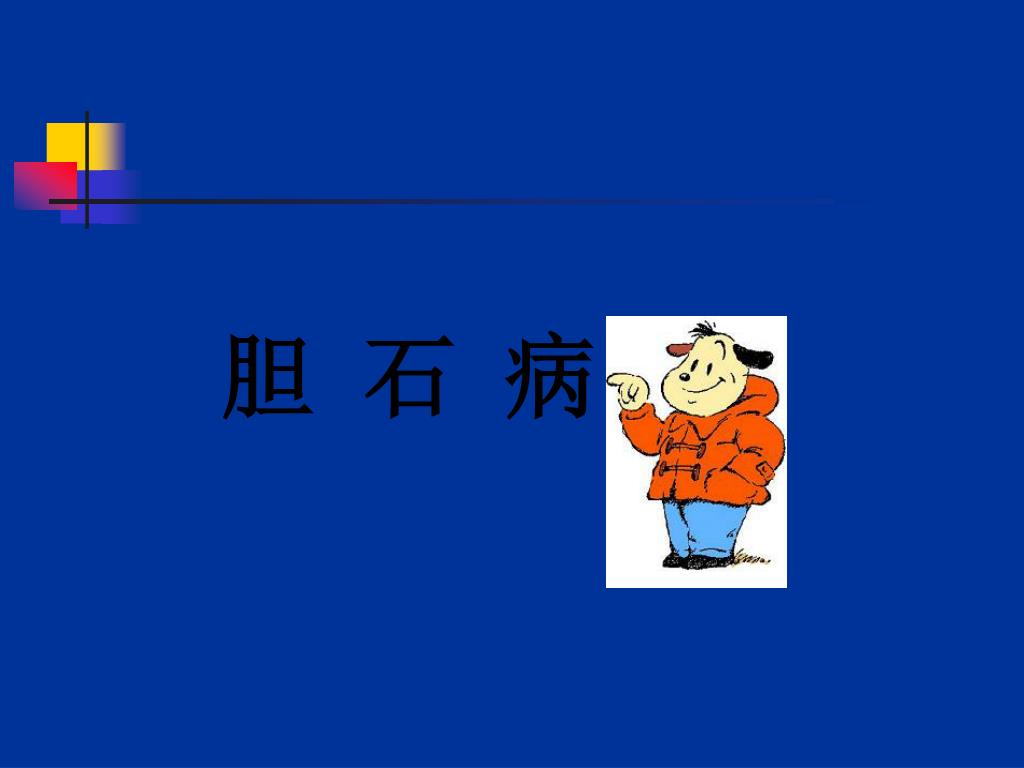 胆 石 病